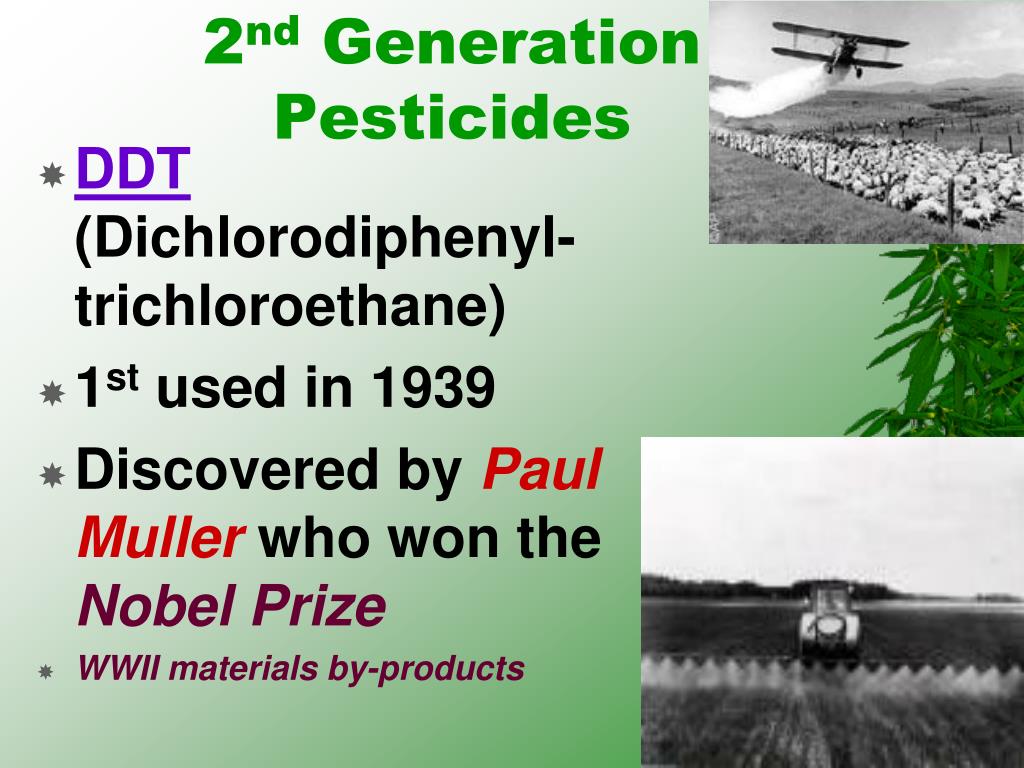 2nd Generation Pesticides

DDT (Dichlorodiphenyl-trichloroethane)

1st used in 1939

Discovered by Paul Muller who won the Nobel Prize

WWII materials by-products